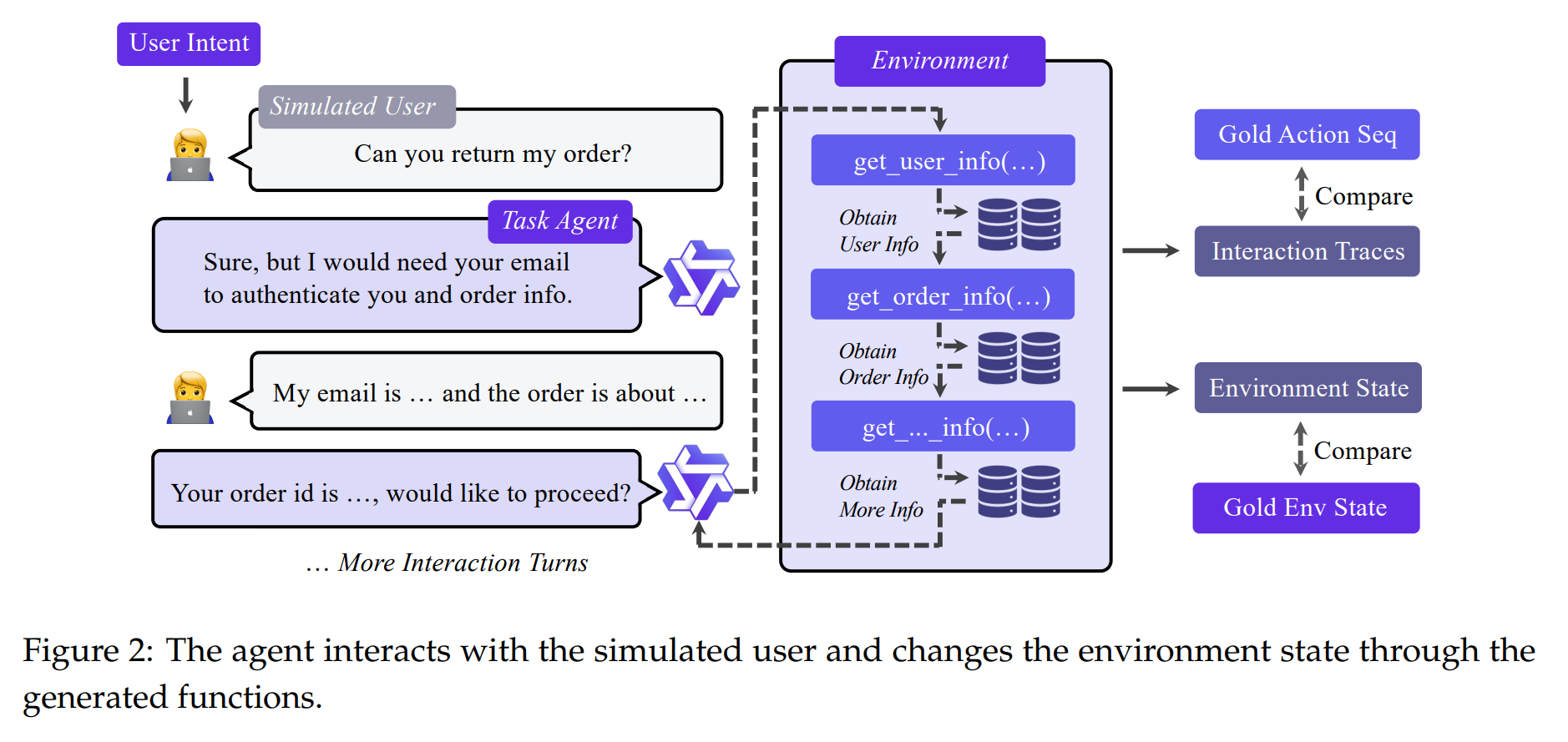 User Intent

Simulated User

Can you return my order?

Task Agent

Sure, but I would need your email to authenticate you and order info.

My email is … and the order is about …

Your order id is …, would like to proceed?

… More Interaction Turns

Environment

get_user_info(…)

Obtain User Info

get_order_info(…)

Obtain Order Info

get_..._info(…)

Obtain More Info

Gold Action Seq

Compare

Interaction Traces

Environment State

Compare

Gold Env State

Figure 2: The agent interacts with the simulated user and changes the environment state through the generated functions.